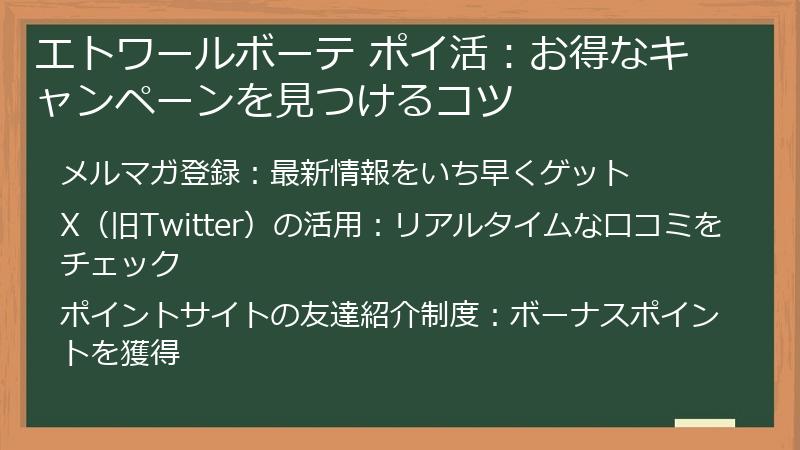 エトワールボーテ ポイ活：お得なキャンペーンを見つけるコツ

メルマガ登録：最新情報をいち早くゲット

X（旧Twitter）の活用：リアルタイムな口コミをチェック

ポイントサイトの友達紹介制度：ボーナスポイントを獲得